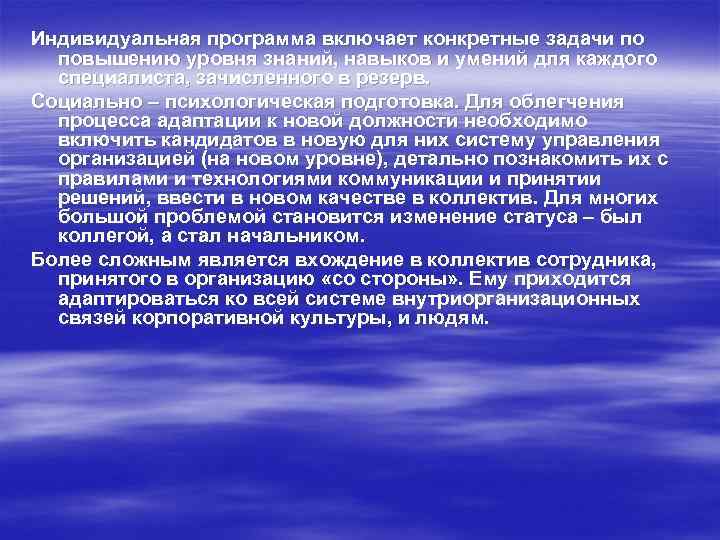 Индивидуальная программа включает конкретные задачи по повышению уровня знаний, навыков и умений для каждого специалиста, зачисленного в резерв.

Социально – психологическая подготовка. Для облегчения процесса адаптации к новой должности необходимо включить кандидатов в новую для них систему управления организацией (на новом уровне), детально познакомить их с правилами и технологиями коммуникации и принятии решений, ввести в новом качестве в коллектив. Для многих большой проблемой становится изменение статуса – был коллегой, а стал начальником.

Более сложным является вхождение в коллектив сотрудника, принятого в организацию «со стороны». Ему приходится адаптироваться ко всей системе внутриорганизационных связей корпоративной культуры, и людям.